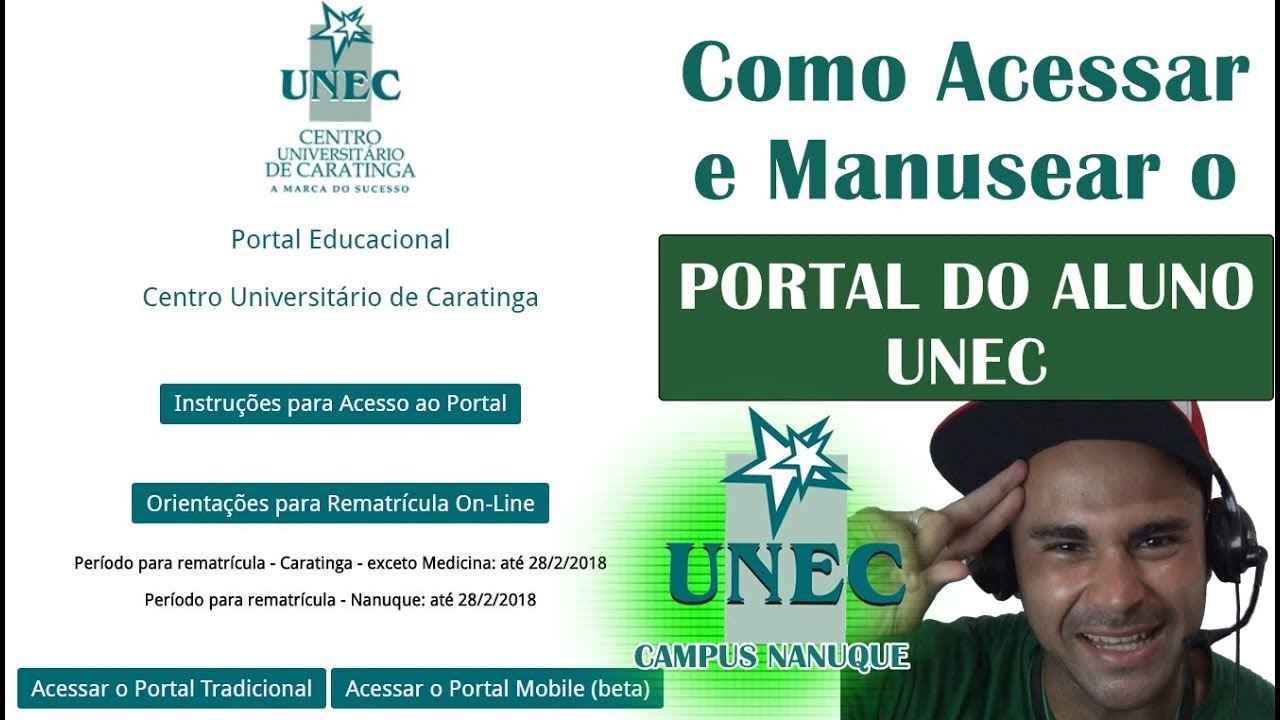 UNEC
CENTRO UNIVERSITÁRIO DE CARATINGA
A MARCA DO SUCESSO

Portal Educacional

Centro Universitário de Caratinga

Instruções para Acesso ao Portal

Orientações para Rematrícula On-Line

Período para rematrícula - Caratinga - exceto Medicina: até 28/2/2018

Período para rematrícula - Nanuque: até 28/2/2018

Acessar o Portal Tradicional

Acessar o Portal Mobile (beta)

Como Acessar e Manusear o

PORTAL DO ALUNO UNEC

UNEC

CAMPUS NANUQUE